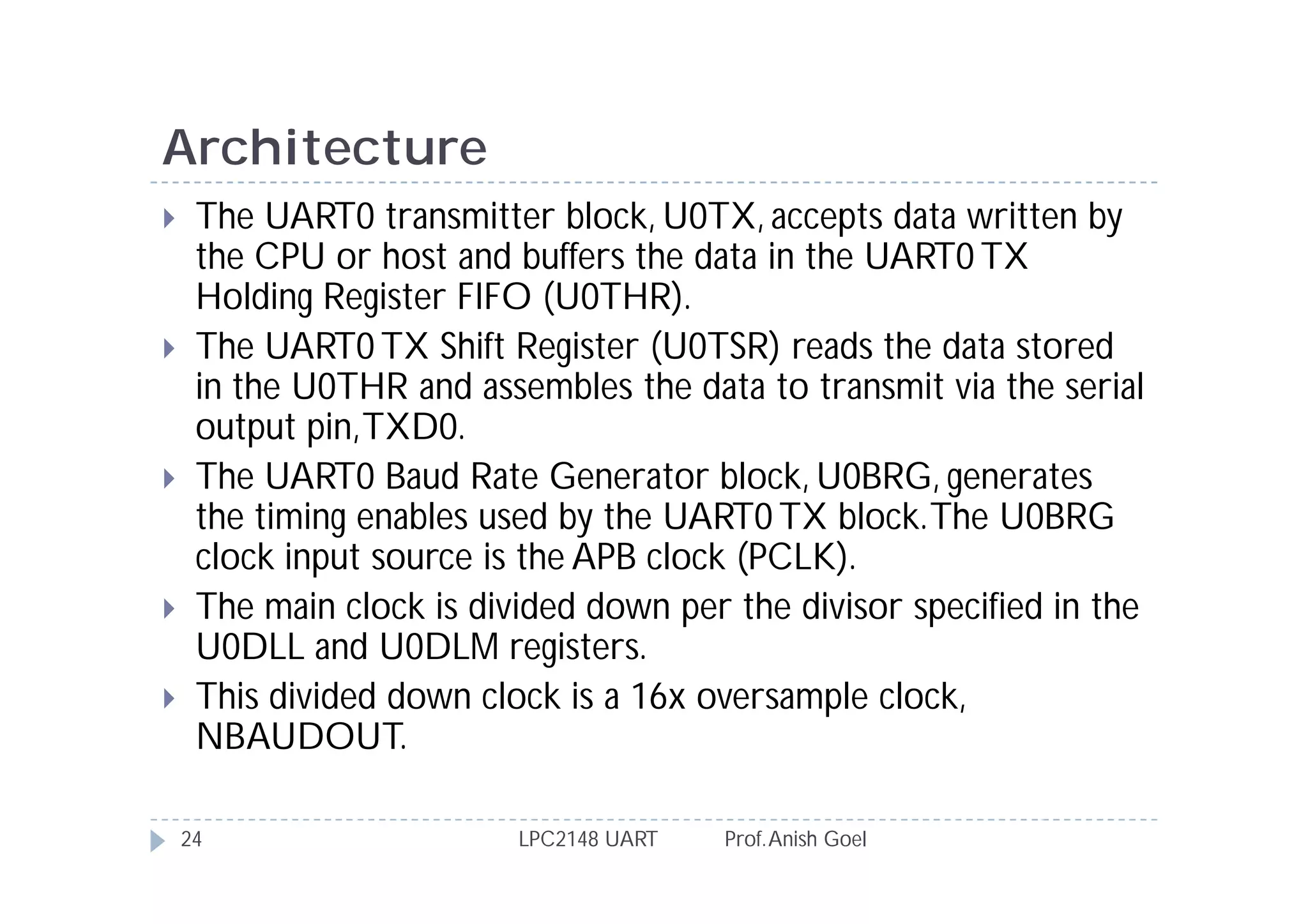 Architecture

The UART0 transmitter block, U0TX, accepts data written by the CPU or host and buffers the data in the UART0 TX Holding Register FIFO (U0THR).

The UART0 TX Shift Register (U0TSR) reads the data stored in the U0THR and assembles the data to transmit via the serial output pin, TXD0.

The UART0 Baud Rate Generator block, U0BRG, generates the timing enables used by the UART0 TX block. The U0BRG clock input source is the APB clock (PCLK).

The main clock is divided down per the divisor specified in the U0DLL and U0DLM registers.

This divided down clock is a 16x oversample clock, NBAUDOUT.

24 LPC2148 UART Prof. Anish Goel